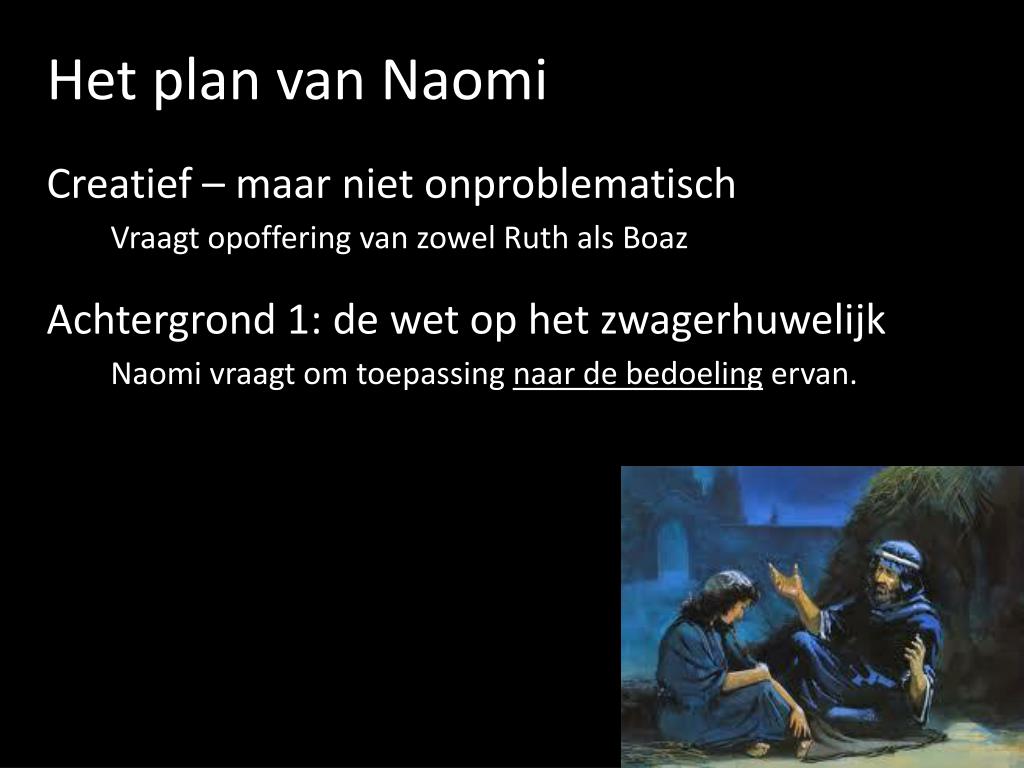 Het plan van Naomi

Creatief – maar niet onproblematisch

Vraagt opoffering van zowel Ruth als Boaz

Achtergrond 1: de wet op het zwagerhuwelijk

Naomi vraagt om toepassing naar de bedoeling ervan.